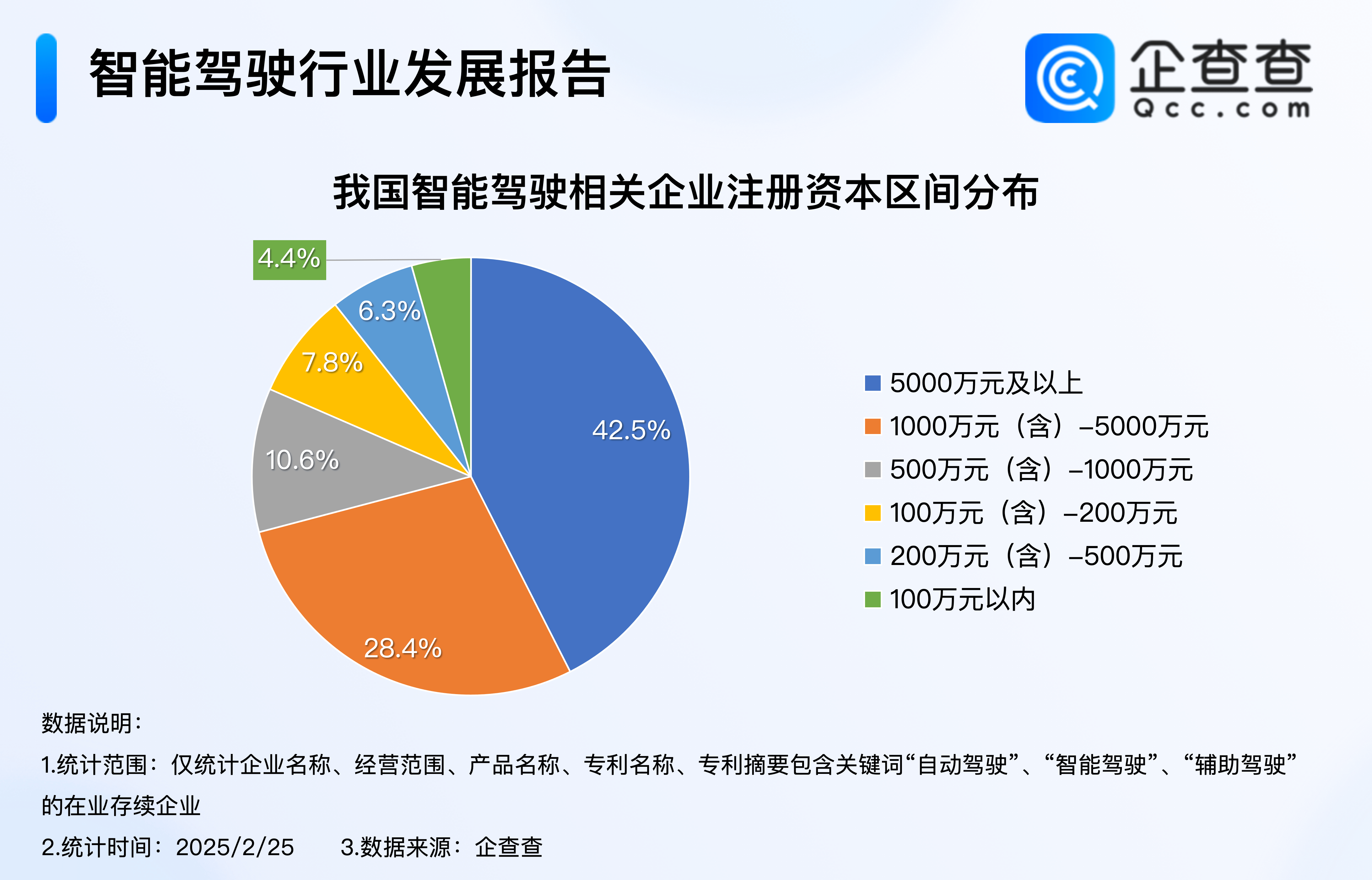 智能驾驶行业发展报告

企查查
Qcc.com

我国智能驾驶相关企业注册资本区间分布

4.4%
6.3%
7.8%
10.6%
42.5%
28.4%

5000万元及以上
1000万元（含）–5000万元
500万元（含）–1000万元
100万元（含）–200万元
200万元（含）–500万元
100万元以内

数据说明：
1.统计范围：仅统计企业名称、经营范围、产品名称、专利名称、专利摘要包含关键词“自动驾驶”、“智能驾驶”、“辅助驾驶”的在业存续企业
2.统计时间：2025/2/25　　3.数据来源：企查查